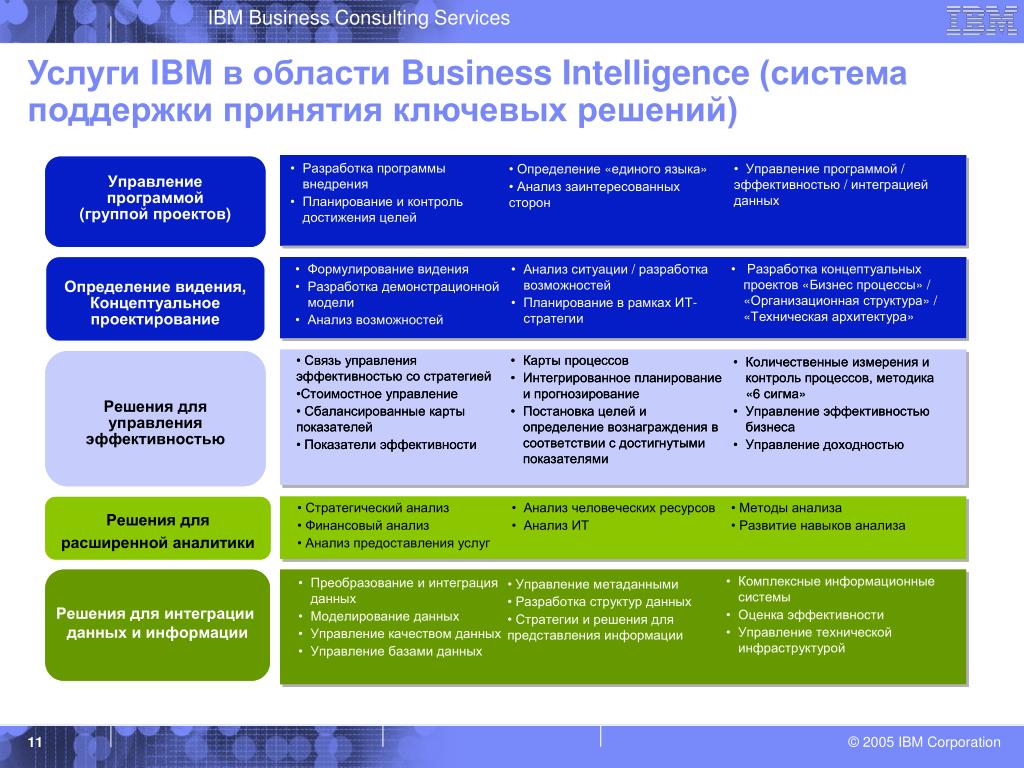 IBM Business Consulting Services

IBM

Услуги IBM в области Business Intelligence (система поддержки принятия ключевых решений)

Управление программой (группой проектов)

• Разработка программы внедрения
• Планирование и контроль достижения целей

• Определение «единого языка»
• Анализ заинтересованных сторон

• Управление программой / эффективностью / интеграцией данных

Определение видения, Концептуальное проектирование

• Формулирование видения
• Разработка демонстрационной модели
• Анализ возможностей

• Анализ ситуации / разработка возможностей
• Планирование в рамках ИТ-стратегии

• Разработка концептуальных проектов «Бизнес процессы» / «Организационная структура» / «Техническая архитектура»

Решения для управления эффективностью

• Связь управления эффективностью со стратегией
•Стоимостное управление
• Сбалансированные карты показателей
• Показатели эффективности

• Карты процессов
• Интегрированное планирование и прогнозирование
• Постановка целей и определение вознаграждения в соответствии с достигнутыми показателями

• Количественные измерения и контроль процессов, методика «6 сигма»
• Управление эффективностью бизнеса
• Управление доходностью

Решения для расширенной аналитики

• Стратегический анализ
• Финансовый анализ
• Анализ предоставления услуг

• Анализ человеческих ресурсов
• Анализ ИТ

• Методы анализа
• Развитие навыков анализа

Решения для интеграции данных и информации

• Преобразование и интеграция данных
• Моделирование данных
• Управление качеством данных
• Управление базами данных

• Управление метаданными
• Разработка структур данных
• Стратегии и решения для представления информации

• Комплексные информационные системы
• Оценка эффективности
• Управление технической инфраструктурой

11

© 2005 IBM Corporation